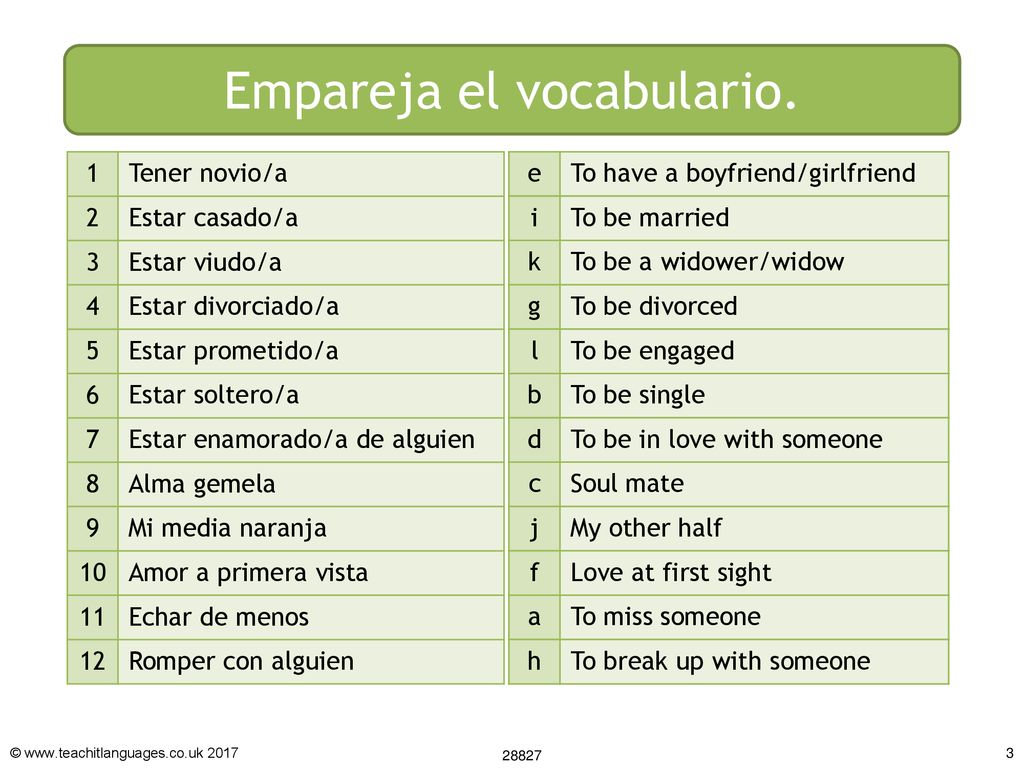 Empareja el vocabulario.

| 1 | Tener novio/a |
|---|---|
| 2 | Estar casado/a |
| 3 | Estar viudo/a |
| 4 | Estar divorciado/a |
| 5 | Estar prometido/a |
| 6 | Estar soltero/a |
| 7 | Estar enamorado/a de alguien |
| 8 | Alma gemela |
| 9 | Mi media naranja |
| 10 | Amor a primera vista |
| 11 | Echar de menos |
| 12 | Romper con alguien |

| e | To have a boyfriend/girlfriend |
|---|---|
| i | To be married |
| k | To be a widower/widow |
| g | To be divorced |
| l | To be engaged |
| b | To be single |
| d | To be in love with someone |
| c | Soul mate |
| j | My other half |
| f | Love at first sight |
| a | To miss someone |
| h | To break up with someone |

© www.teachitlanguages.co.uk 2017 28827 3